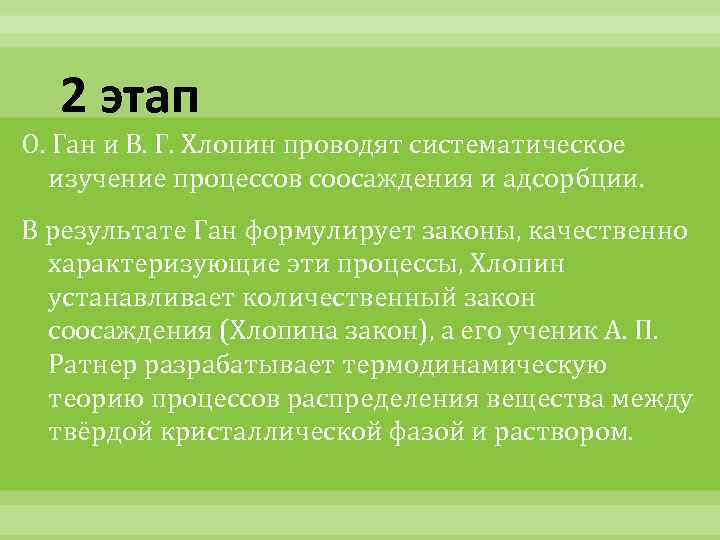 2 этап

О. Ган и В. Г. Хлопин проводят систематическое изучение процессов соосаждения и адсорбции.

В результате Ган формулирует законы, качественно характеризующие эти процессы, Хлопин устанавливает количественный закон соосаждения (Хлопина закон), а его ученик А. П. Ратнер разрабатывает термодинамическую теорию процессов распределения вещества между твёрдой кристаллической фазой и раствором.